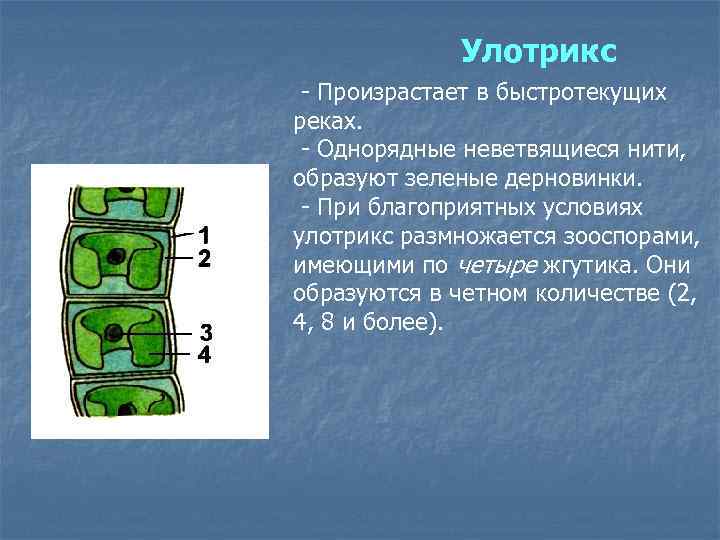 Улотрикс

- Произрастает в быстротекущих реках.
- Однорядные неветвящиеся нити, образуют зеленые дерновинки.
- При благоприятных условиях улотрикс размножается зооспорами, имеющими по четыре жгутика. Они образуются в четном количестве (2, 4, 8 и более).

1
2
3
4